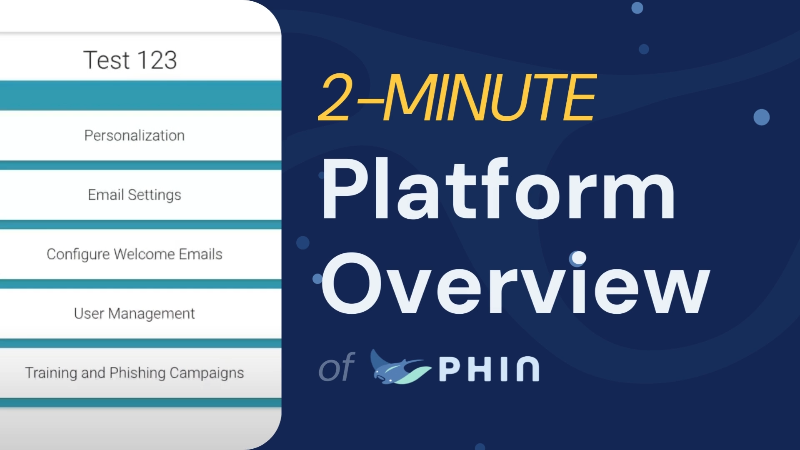 Test 123

Personalization

Email Settings

Configure Welcome Emails

User Management

Training and Phishing Campaigns

2-MINUTE

Platform Overview

of PHIN